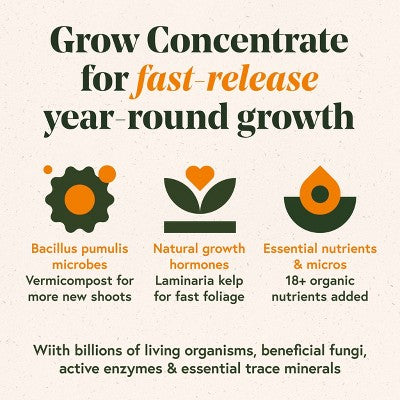 Grow Concentrate for fast-release year-round growth

Bacillus pumulis microbes
Vermicompost for more new shoots

Natural growth hormones
Laminaria kelp for fast foliage

Essential nutrients & micros
18+ organic nutrients added

Wiith billions of living organisms, beneficial fungi, active enzymes & essential trace minerals